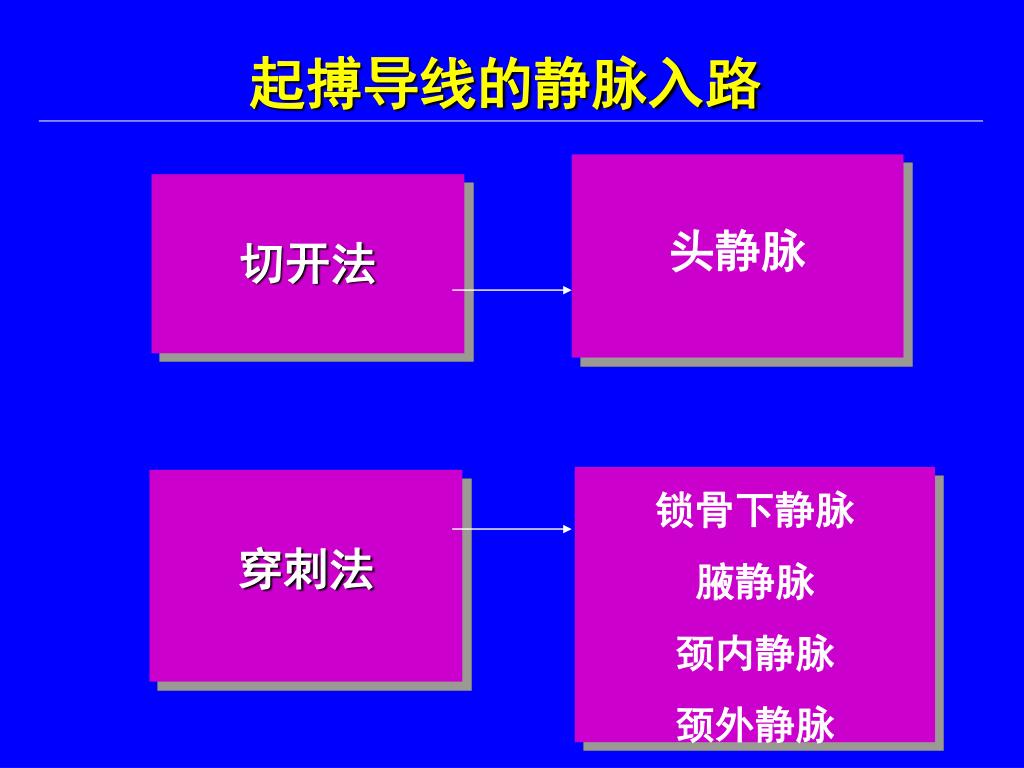 起搏导线的静脉入路

切开法

头静脉

穿刺法

锁骨下静脉

腋静脉

颈内静脉

颈外静脉